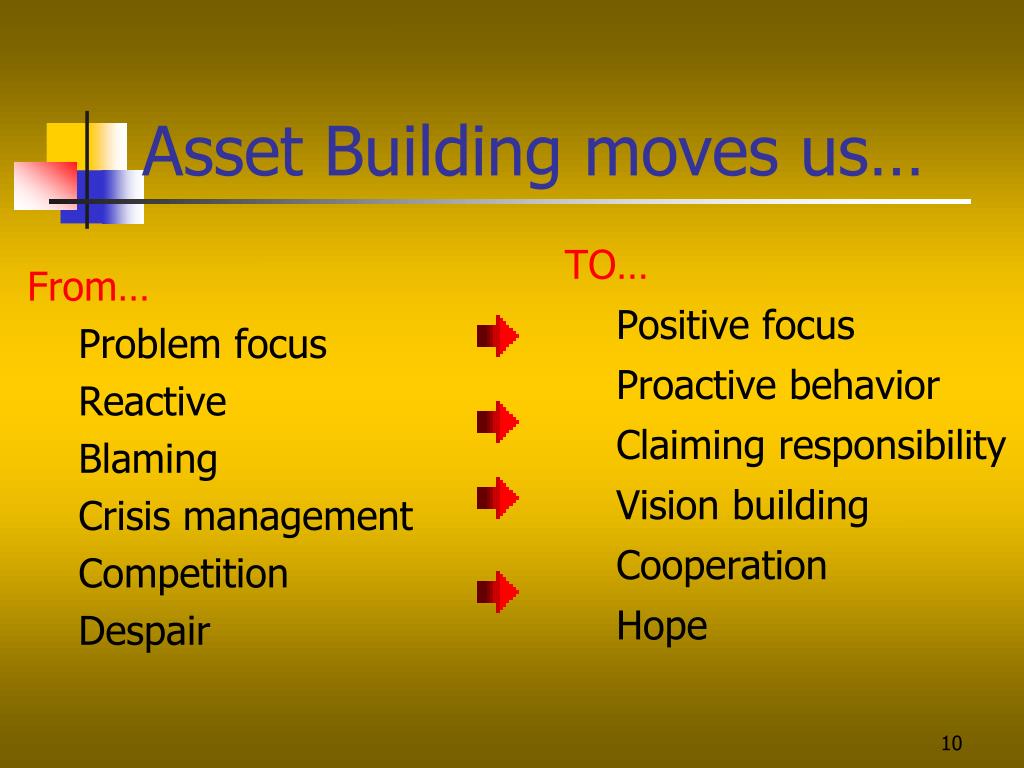 Asset Building moves us…

From…
Problem focus
Reactive
Blaming
Crisis management
Competition
Despair

TO…
Positive focus
Proactive behavior
Claiming responsibility
Vision building
Cooperation
Hope

10